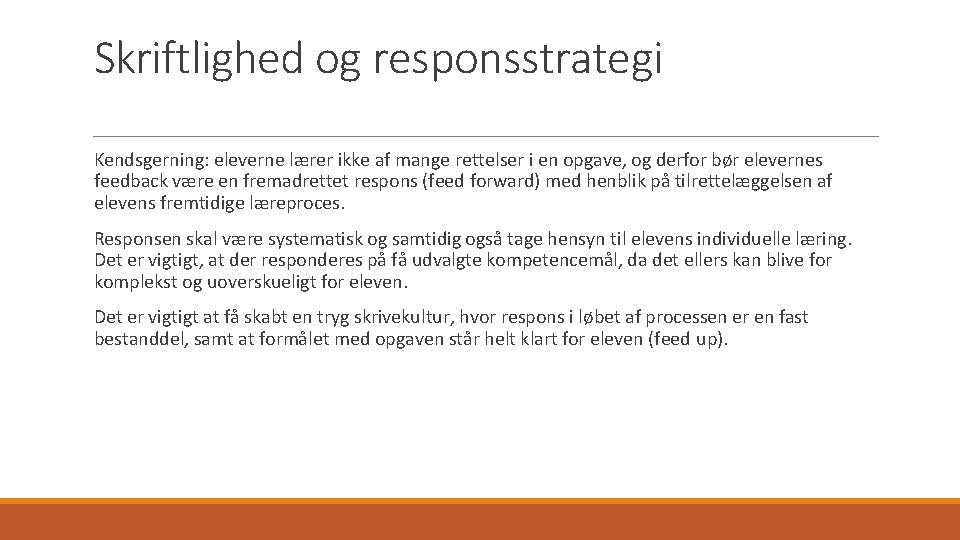 Skriftlighed og responsstrategi

Kendsgerning: eleverne lærer ikke af mange rettelser i en opgave, og derfor bør elevernes feedback være en fremadrettet respons (feed forward) med henblik på tilrettelæggelsen af elevens fremtidige læreproces.

Responsen skal være systematisk og samtidig også tage hensyn til elevens individuelle læring. Det er vigtigt, at der responderes på få udvalgte kompetencemål, da det ellers kan blive for komplekst og uoverskueligt for eleven.

Det er vigtigt at få skabt en tryg skrivekultur, hvor respons i løbet af processen er en fast bestanddel, samt at formålet med opgaven står helt klart for eleven (feed up).